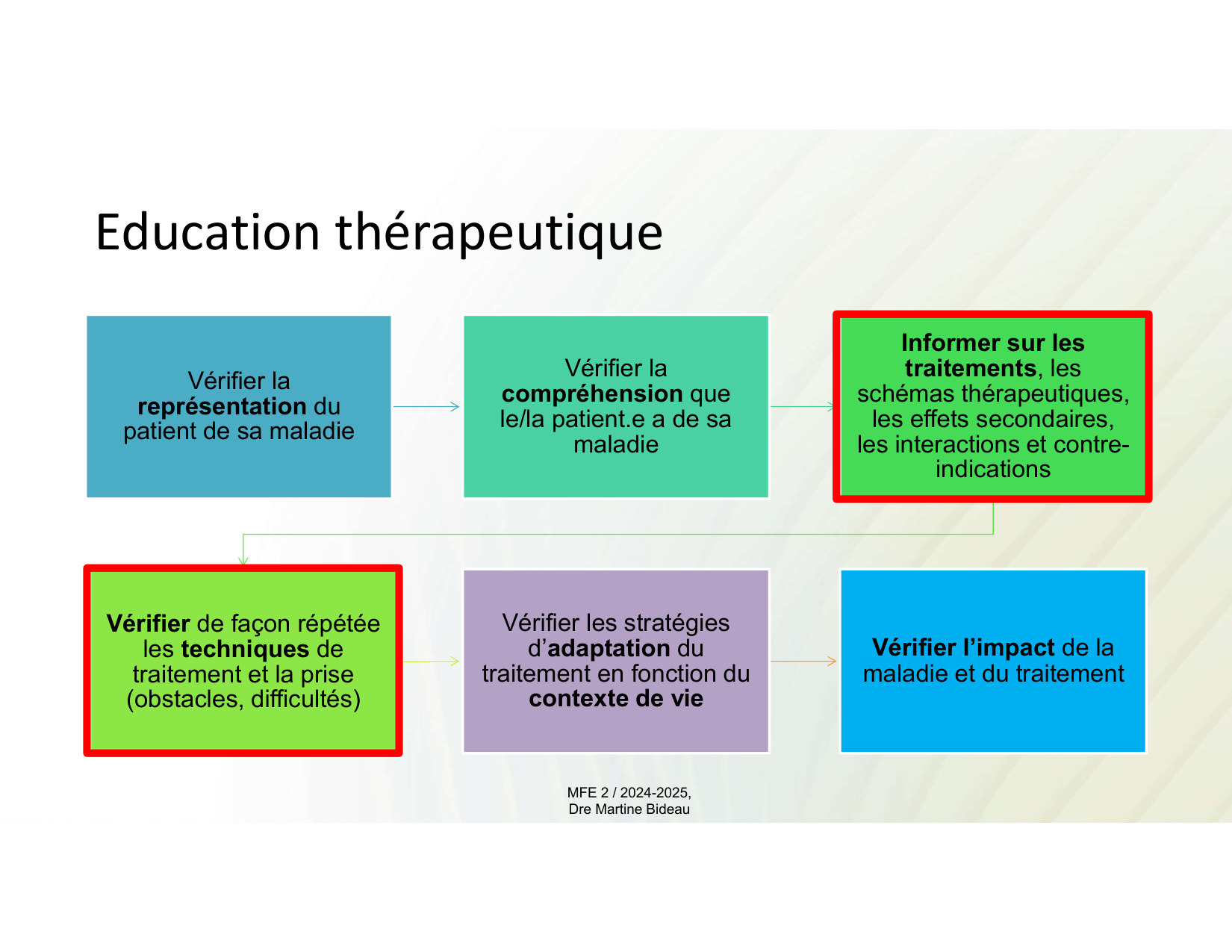 Education thérapeutique

Vérifier la représentation du patient de sa maladie

Vérifier la compréhension que le/la patient.e a de sa maladie

Informer sur les traitements, les schémas thérapeutiques, les effets secondaires, les interactions et contre-indications

Vérifier de façon répétée les techniques de traitement et la prise (obstacles, difficultés)

Vérifier les stratégies d'adaptation du traitement en fonction du contexte de vie

Vérifier l'impact de la maladie et du traitement

MFE 2 / 2024-2025,
Dre Martine Bideau